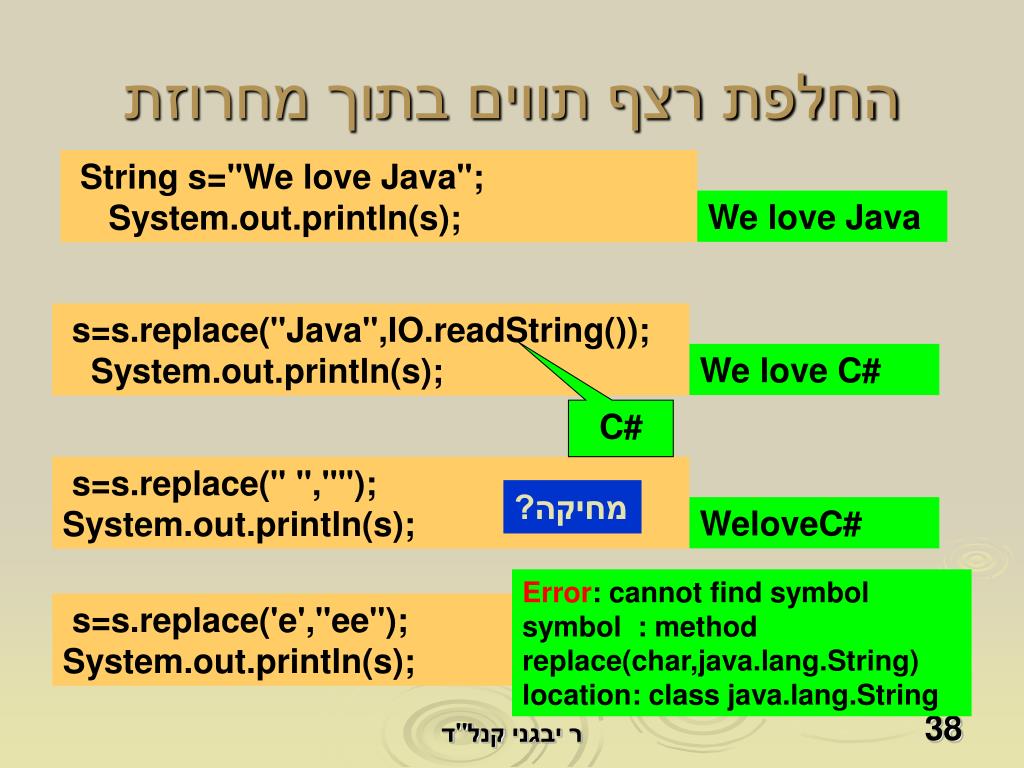 החלפת רצף תווים בתוך מחרוזת

String s="We love Java";
System.out.println(s);

We love Java

s=s.replace("Java",IO.readString());
System.out.println(s);

We love C#

C#

s=s.replace(" ","");
System.out.println(s);

מחיקה?

WeloveC#

s=s.replace('e',"ee");
System.out.println(s);

Error: cannot find symbol
symbol : method replace(char,java.lang.String)
location: class java.lang.String

ד"ר יבגני קנל

38